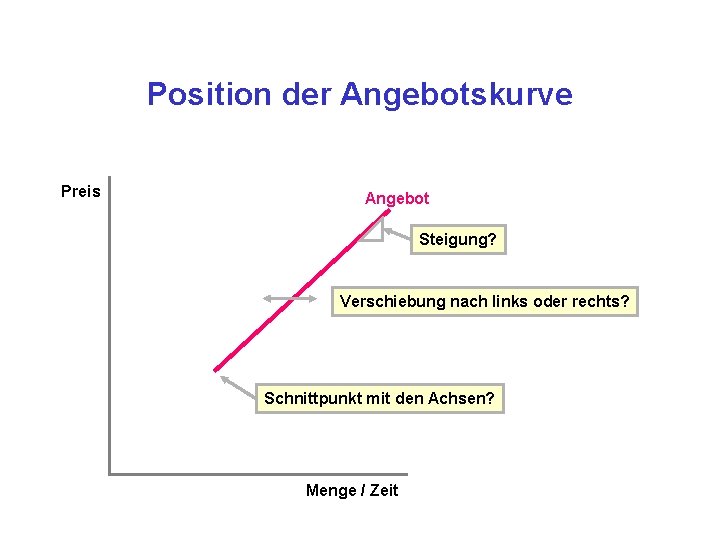 Position der Angebotskurve

Preis

Angebot

Steigung?

Verschiebung nach links oder rechts?

Schnittpunkt mit den Achsen?

Menge / Zeit